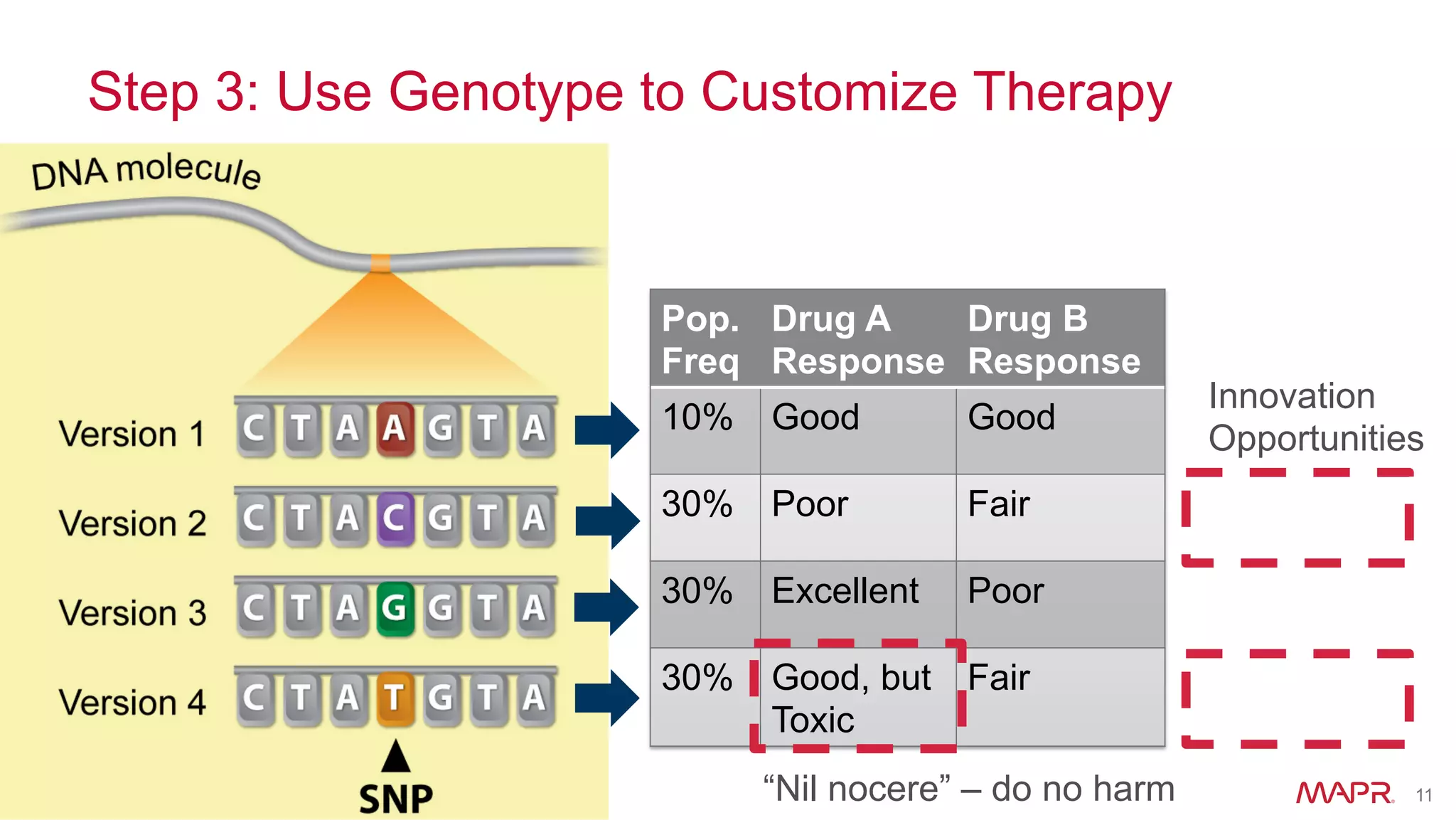 Step 3: Use Genotype to Customize Therapy

DNA molecule

Version 1 C T A A G T A

Version 2 C T A C G T A

Version 3 C T A G G T A

Version 4 C T A T G T A

SNP

| Pop. Freq | Drug A Response | Drug B Response |
|---|---|---|
| 10% | Good | Good |
| 30% | Poor | Fair |
| 30% | Excellent | Poor |
| 30% | Good, but Toxic | Fair |

Innovation Opportunities

“Nil nocere” – do no harm

MAPR 11